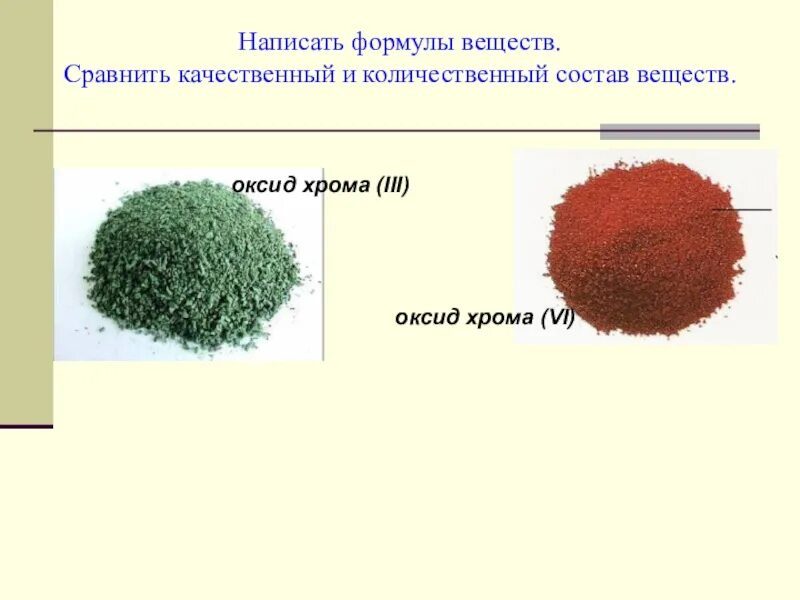 Написать формулы веществ.
Сравнить качественный и количественный состав веществ.

оксид хрома (III)

оксид хрома (VI)